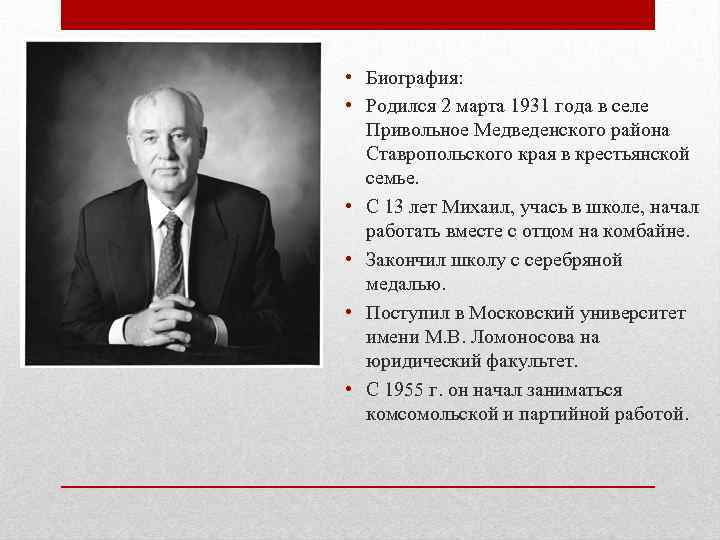 • Биография:
• Родился 2 марта 1931 года в селе Привольное Медведенского района Ставропольского края в крестьянской семье.
• С 13 лет Михаил, учась в школе, начал работать вместе с отцом на комбайне.
• Закончил школу с серебряной медалью.
• Поступил в Московский университет имени М.В. Ломоносова на юридический факультет.
• С 1955 г. он начал заниматься комсомольской и партийной работой.